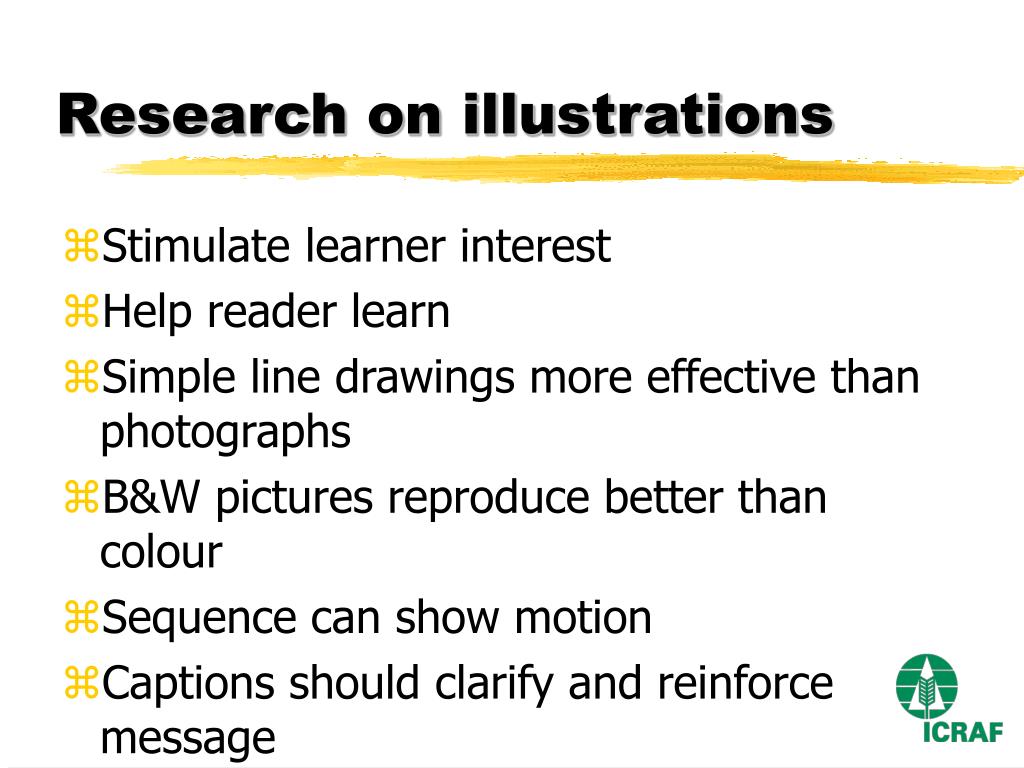 Research on illustrations

⌘Stimulate learner interest
⌘Help reader learn
⌘Simple line drawings more effective than photographs
⌘B&W pictures reproduce better than colour
⌘Sequence can show motion
⌘Captions should clarify and reinforce message

ICRAF